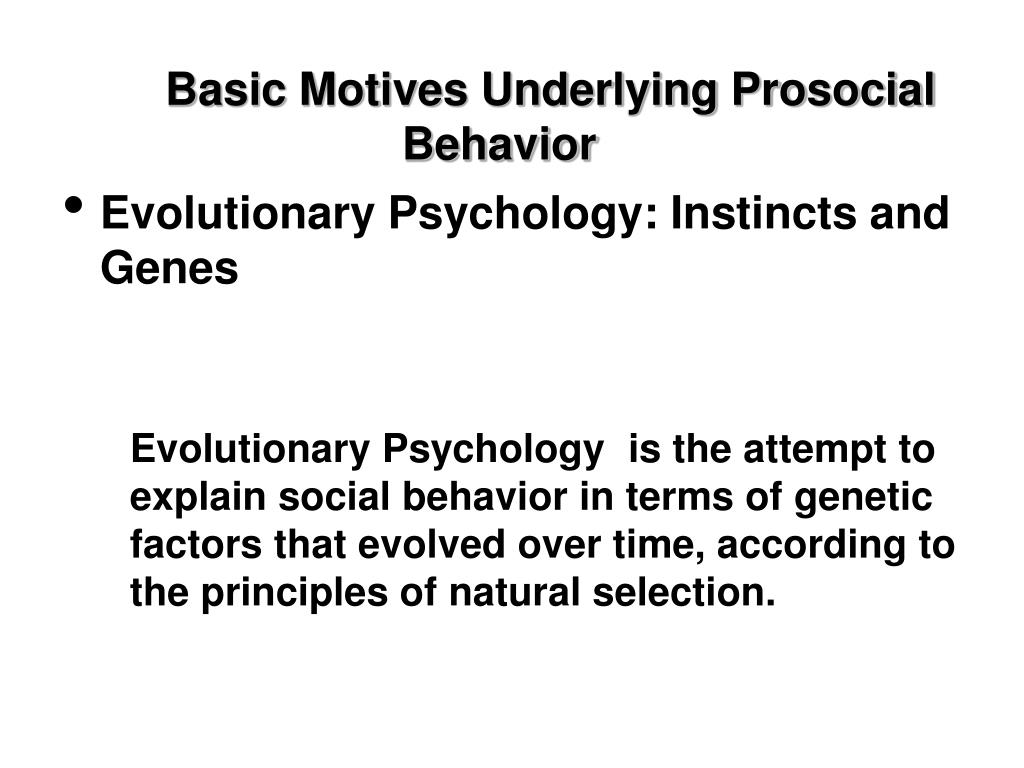 Basic Motives Underlying Prosocial Behavior

• Evolutionary Psychology: Instincts and Genes

Evolutionary Psychology is the attempt to explain social behavior in terms of genetic factors that evolved over time, according to the principles of natural selection.